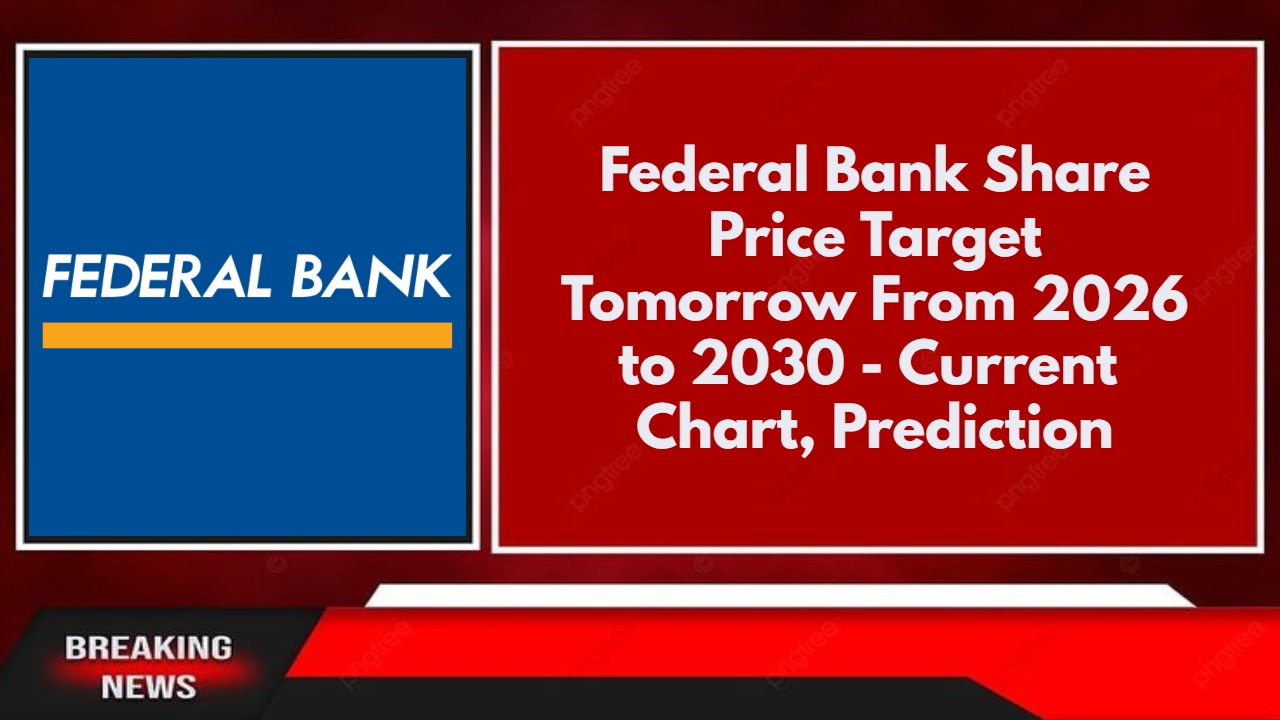 FEDERAL BANK

Federal Bank Share Price Target Tomorrow From 2026 to 2030 - Current Chart, Prediction

BREAKING NEWS